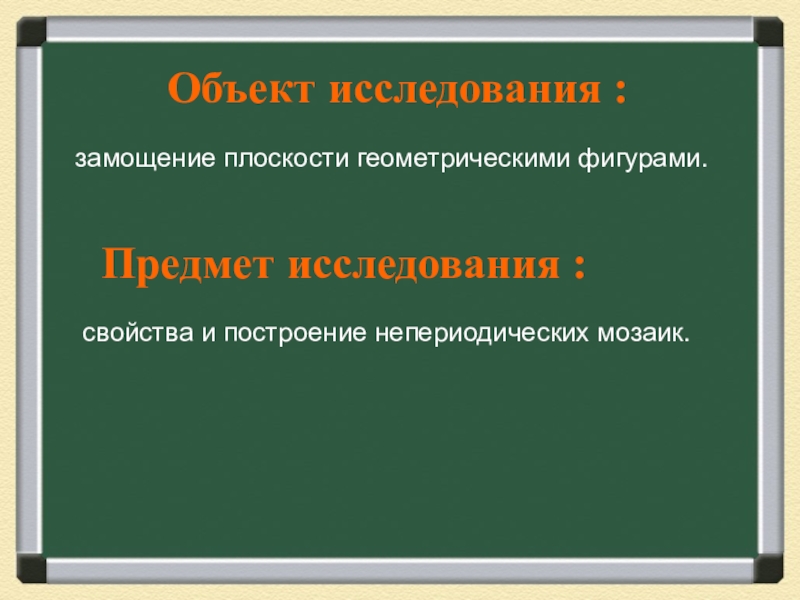 Объект исследования :

замощение плоскости геометрическими фигурами.

Предмет исследования :

свойства и построение непериодических мозаик.